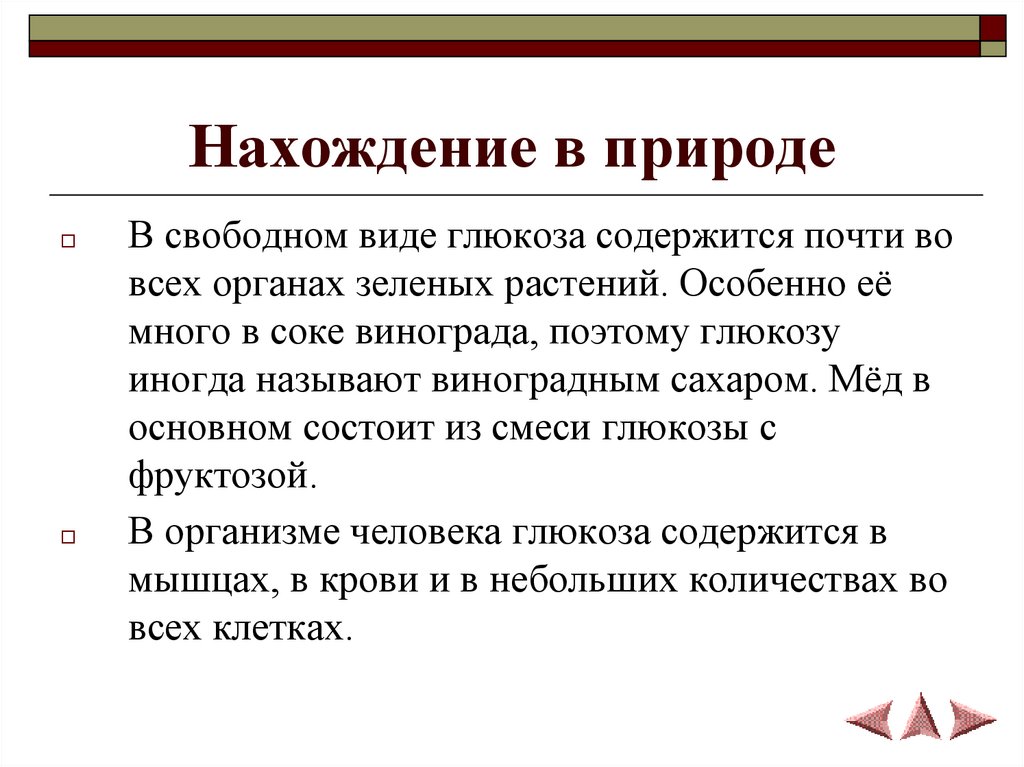 Нахождение в природе

В свободном виде глюкоза содержится почти во всех органах зеленых растений. Особенно её много в соке винограда, поэтому глюкозу иногда называют виноградным сахаром. Мёд в основном состоит из смеси глюкозы с фруктозой.

В организме человека глюкоза содержится в мышцах, в крови и в небольших количествах во всех клетках.